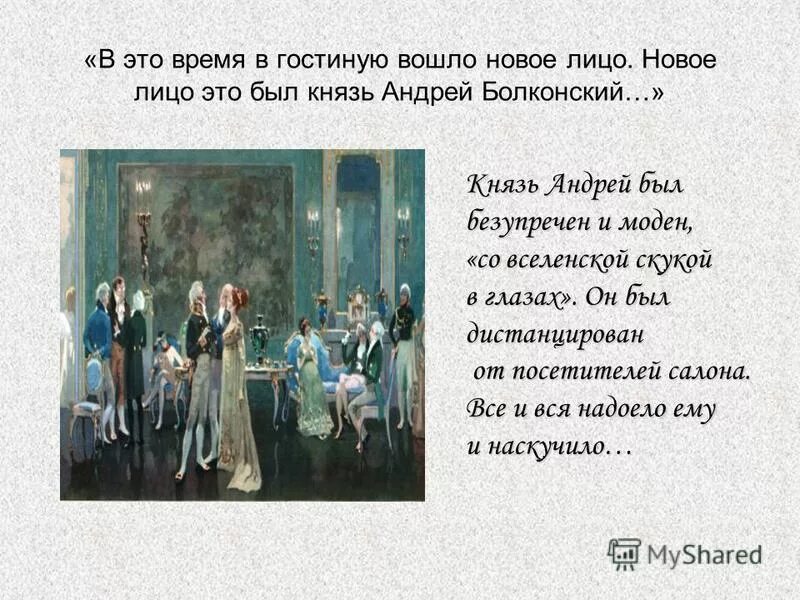 «В это время в гостиную вошло новое лицо. Новое лицо это был князь Андрей Болконский…»

Князь Андрей был безупречен и моден, «со вселенской скукой в глазах». Он был дистанцирован от посетителей салона. Все и вся надоело ему и наскучило…

MyShared